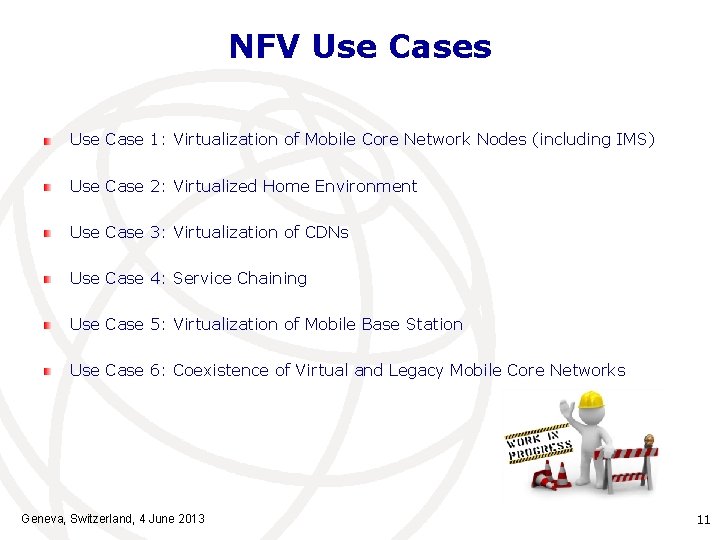 NFV Use Cases

Use Case 1: Virtualization of Mobile Core Network Nodes (including IMS)

Use Case 2: Virtualized Home Environment

Use Case 3: Virtualization of CDNs

Use Case 4: Service Chaining

Use Case 5: Virtualization of Mobile Base Station

Use Case 6: Coexistence of Virtual and Legacy Mobile Core Networks

WORK IN PROGRESS

Geneva, Switzerland, 4 June 2013

11